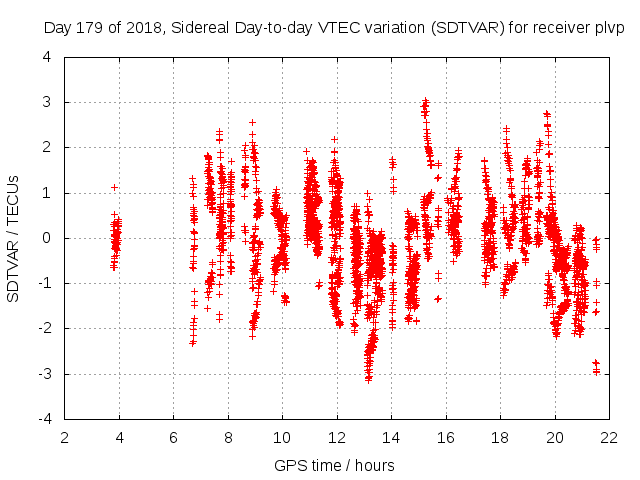 Day 179 of 2018, Sidereal Day-to-day VTEC variation (SDTVAR) for receiver plvp

SDTVAR / TECUs

4
3
2
1
0
-1
-2
-3
-4

2 4 6 8 10 12 14 16 18 20 22

GPS time / hours